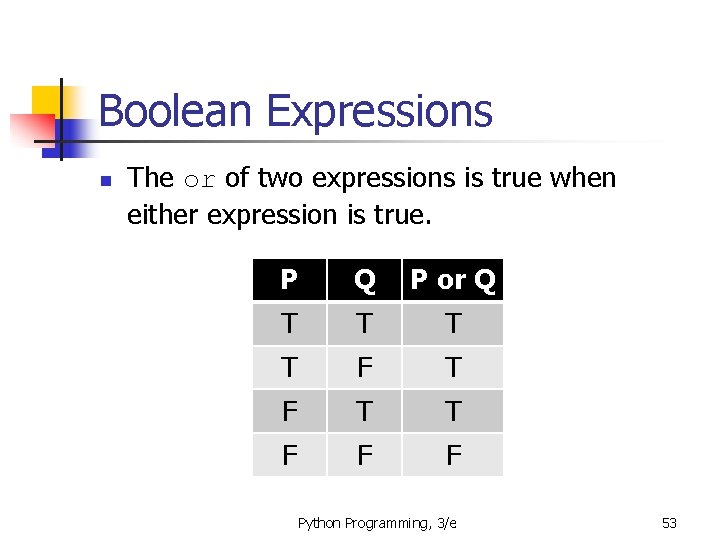 Boolean Expressions

The or of two expressions is true when either expression is true.

| P | Q | P or Q |
|---|---|---|
| T | T | T |
| T | F | T |
| F | T | T |
| F | F | F |

Python Programming, 3/e

53